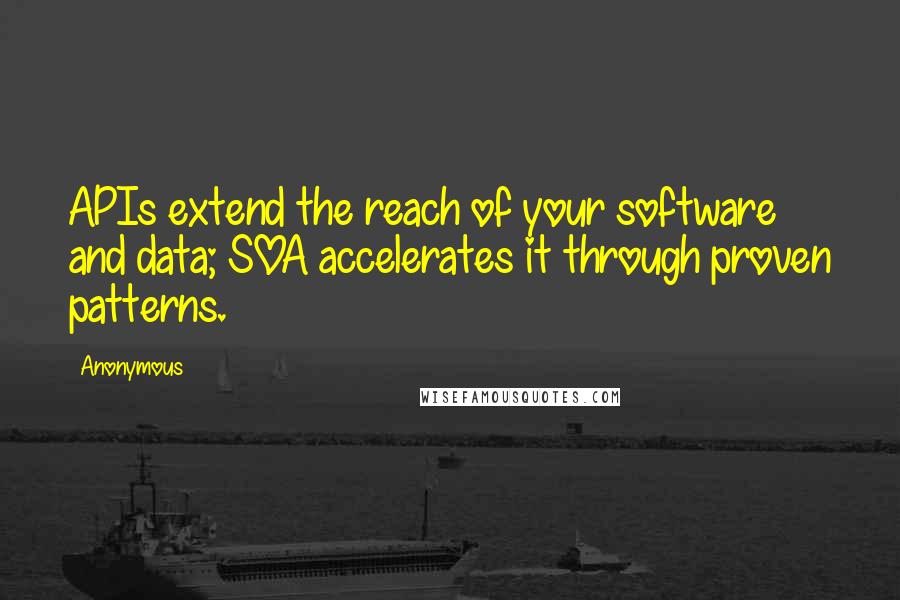 APIs extend the reach of your software and data; SOA accelerates it through proven patterns.

Anonymous

WISEFAMOUSQUOTES.COM